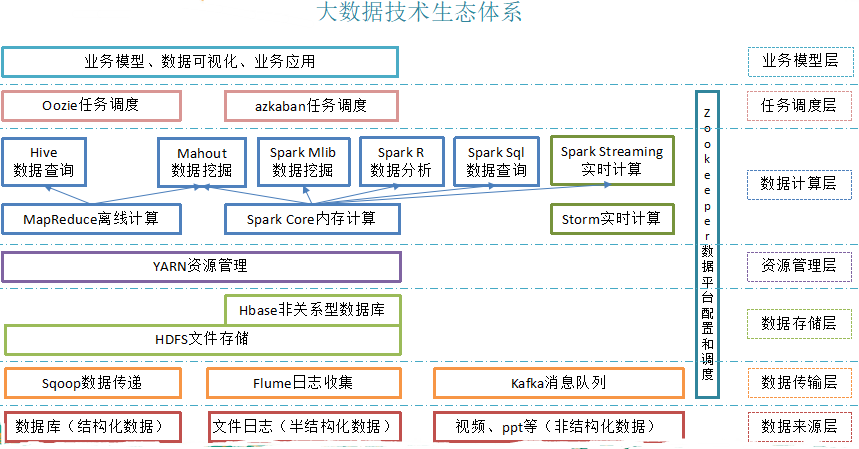 大数据技术生态体系

业务模型、数据可视化、业务应用

业务模型层

Oozie任务调度

azkaban任务调度

任务调度层

Hive
数据查询

Mahout
数据挖掘

Spark Mlib
数据挖掘

Spark R
数据分析

Spark Sql
数据查询

Spark Streaming
实时计算

MapReduce离线计算

Spark Core内存计算

Storm实时计算

数据计算层

YARN资源管理

资源管理层

Hbase非关系型数据库

HDFS文件存储

数据存储层

Sqoop数据传递

Flume日志收集

Kafka消息队列

数据传输层

数据库（结构化数据）

文件日志（半结构化数据）

视频、ppt等（非结构化数据）

数据来源层

Zookeeper数据平台配置和调度